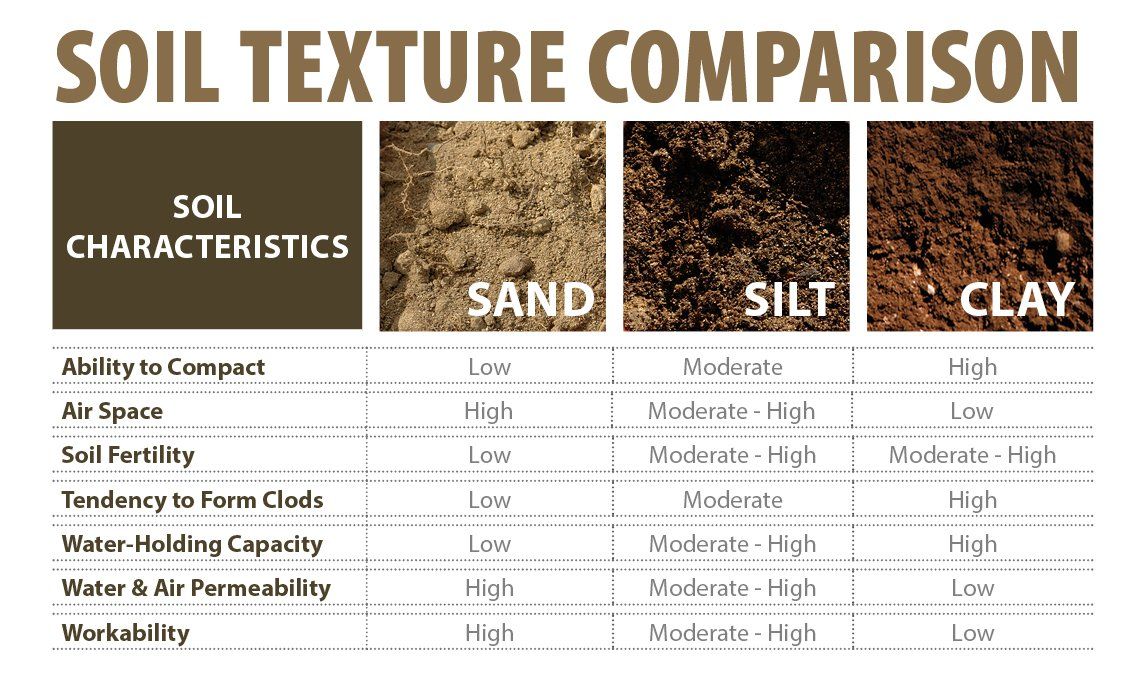 SOIL TEXTURE COMPARISON

| SOIL CHARACTERISTICS | SAND | SILT | CLAY |
|---|---|---|---|
| Ability to Compact | Low | Moderate | High |
| Air Space | High | Moderate - High | Low |
| Soil Fertility | Low | Moderate - High | Moderate - High |
| Tendency to Form Clods | Low | Moderate | High |
| Water-Holding Capacity | Low | Moderate - High | High |
| Water & Air Permeability | High | Moderate - High | Low |
| Workability | High | Moderate - High | Low |